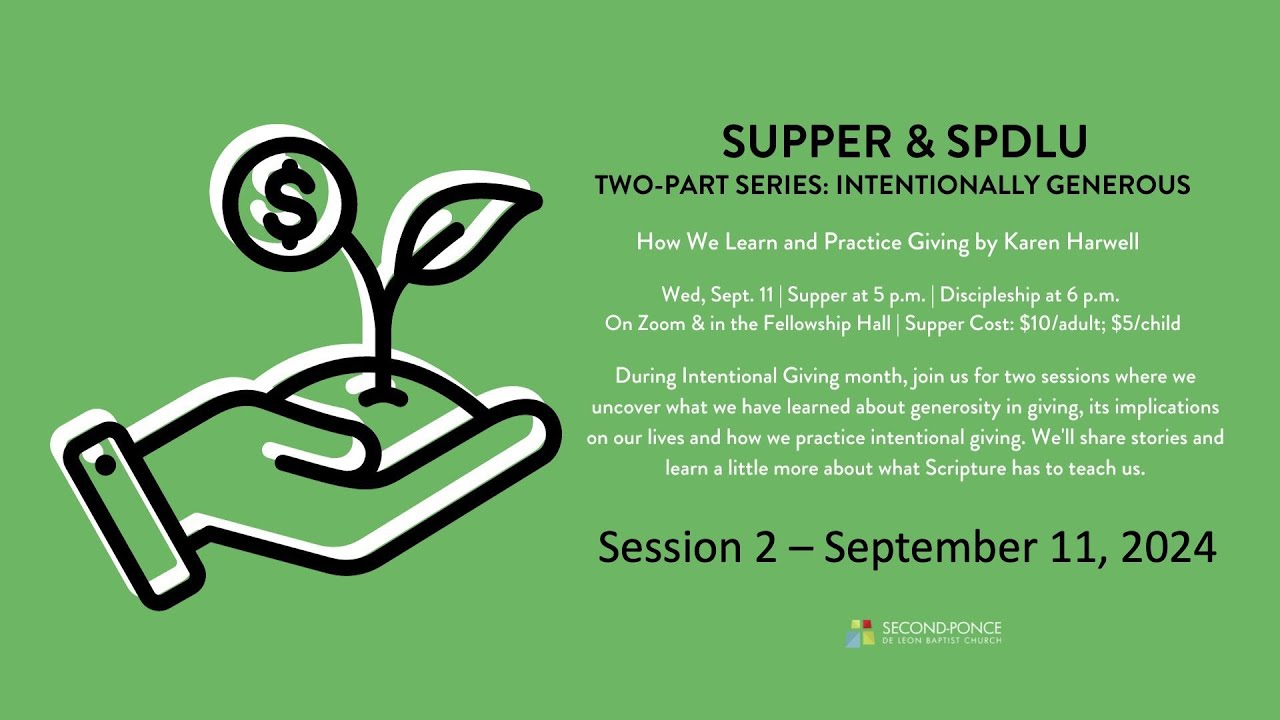 $

SUPPER & SPDLU

TWO-PART SERIES: INTENTIONALLY GENEROUS

How We Learn and Practice Giving by Karen Harwell

Wed, Sept. 11 | Supper at 5 p.m. | Discipleship at 6 p.m.
On Zoom & in the Fellowship Hall | Supper Cost: $10/adult; $5/child

During Intentional Giving month, join us for two sessions where we uncover what we have learned about generosity in giving, its implications on our lives and how we practice intentional giving. We'll share stories and learn a little more about what Scripture has to teach us.

Session 2 – September 11, 2024

SECOND-PONCE DE LEON BAPTIST CHURCH